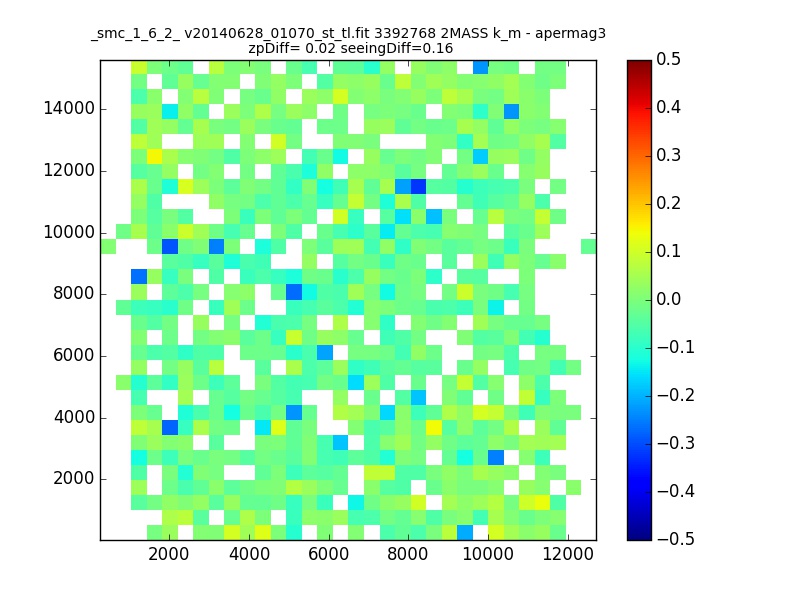 _smc_1_6_2_ v20140628_01070_st_tl.fit 3392768 2MASS k_m - apermag3
zpDiff= 0.02 seeingDiff=0.16

14000
12000
10000
8000
6000
4000
2000

2000 4000 6000 8000 10000 12000

0.5
0.4
0.3
0.2
0.1
0.0
−0.1
−0.2
−0.3
−0.4
−0.5